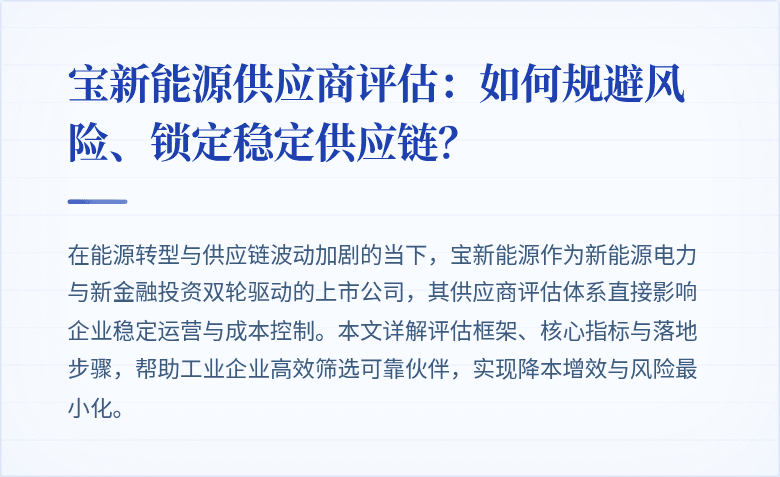 宝新能源供应商评估：如何规避风险、锁定稳定供应链?

在能源转型与供应链波动加剧的当下，宝新能源作为新能源电力与新金融投资双轮驱动的上市公司，其供应商评估体系直接影响企业稳定运营与成本控制。本文详解评估框架、核心指标与落地步骤，帮助工业企业高效筛选可靠伙伴，实现降本增效与风险最小化。